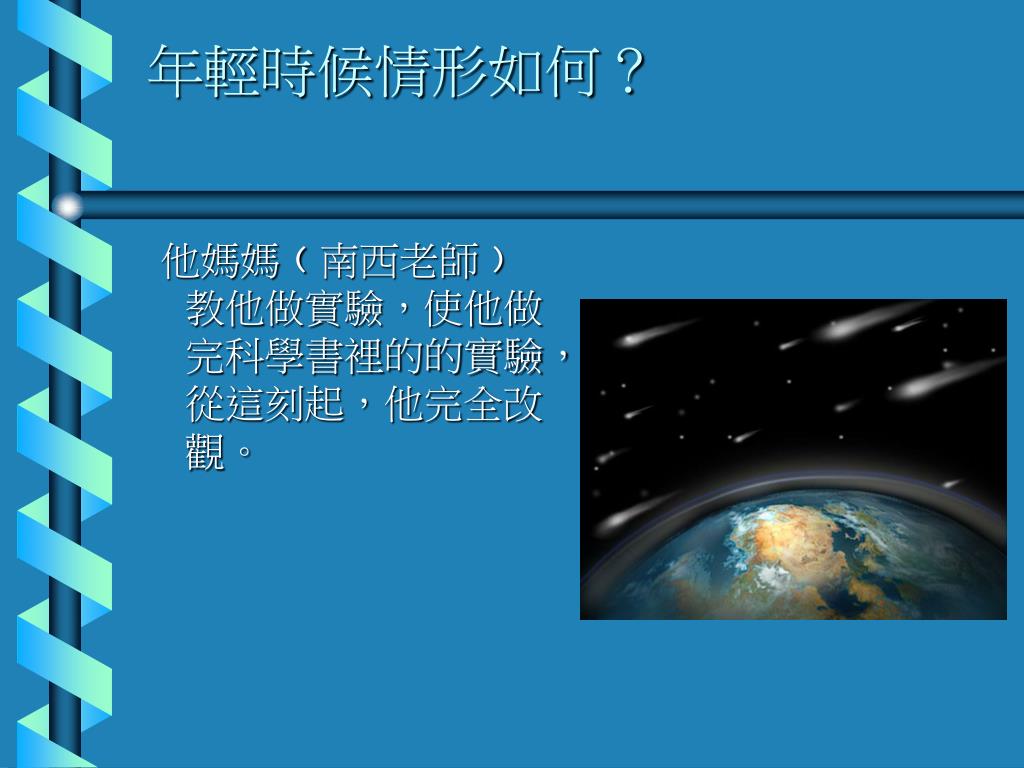 年輕時候情形如何？

他媽媽（南西老師）教他做實驗，使他做完科學書裡的的實驗，從這刻起，他完全改觀。